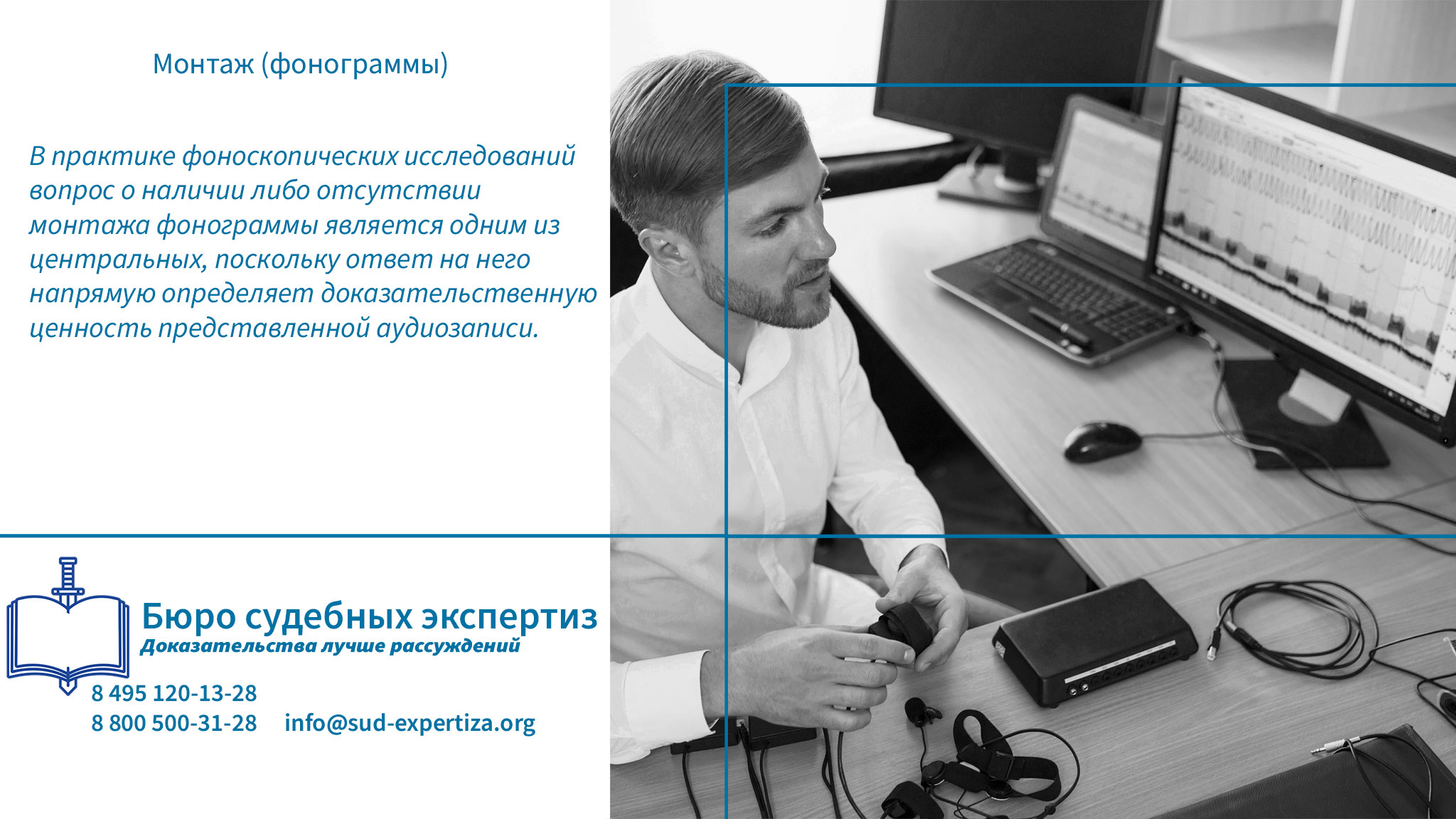 Монтаж (фонограммы)

В практике фоноскопических исследований вопрос о наличии либо отсутствии монтажа фонограммы является одним из центральных, поскольку ответ на него напрямую определяет доказательственную ценность представленной аудиозаписи.

Бюро судебных экспертиз
Доказательства лучше рассуждений

8 495 120-13-28
8 800 500-31-28 info@sud-expertiza.org